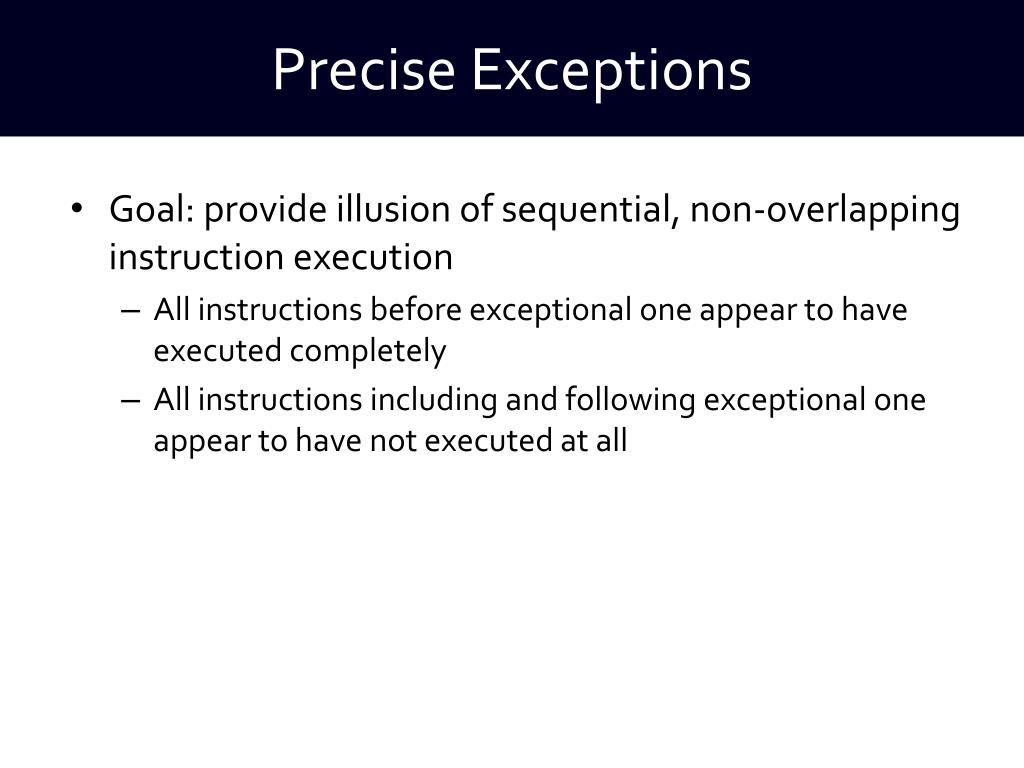 Precise Exceptions

• Goal: provide illusion of sequential, non-overlapping instruction execution
– All instructions before exceptional one appear to have executed completely
– All instructions including and following exceptional one appear to have not executed at all